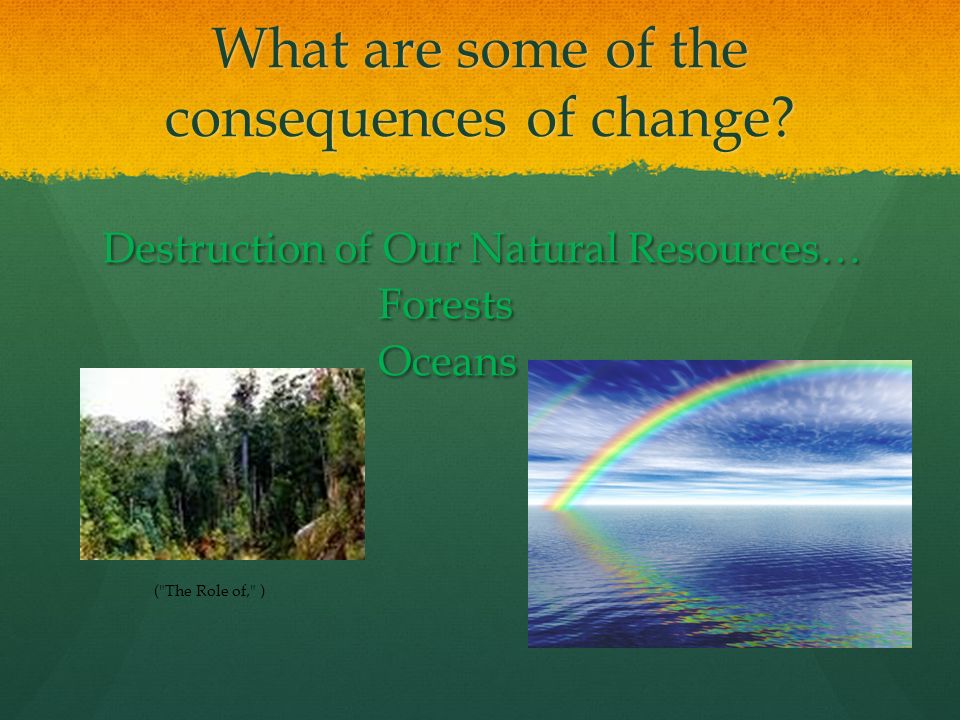 What are some of the consequences of change?

Destruction of Our Natural Resources…
Forests
Oceans

("The Role of," )